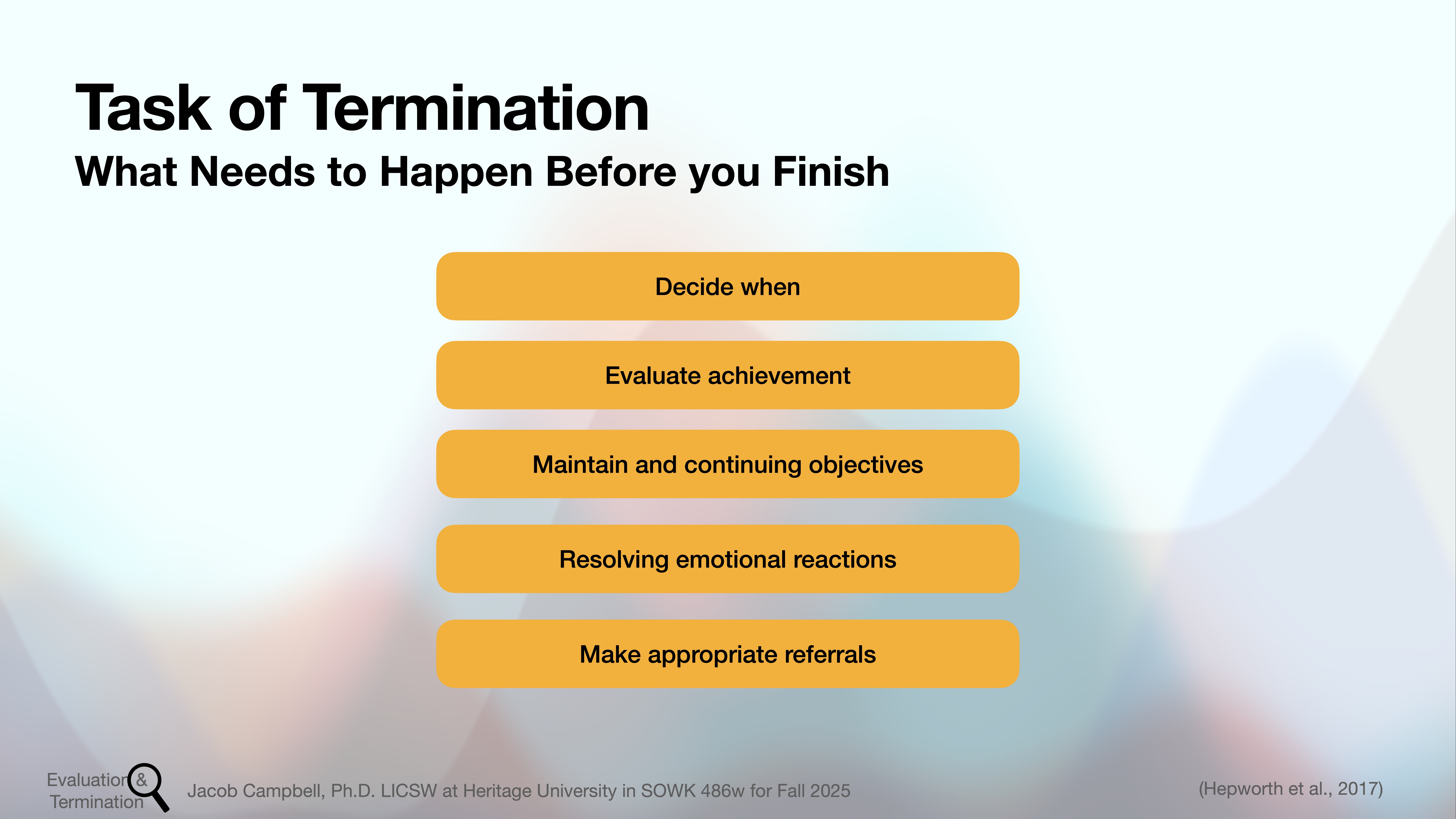 Task of Termination
What Needs to Happen Before you Finish

Decide when

Evaluate achievement

Maintain and continuing objectives

Resolving emotional reactions

Make appropriate referrals

Evaluation & Termination

Jacob Campbell, Ph.D. LICSW at Heritage University in SOWK 486w for Fall 2025

(Hepworth et al., 2017)